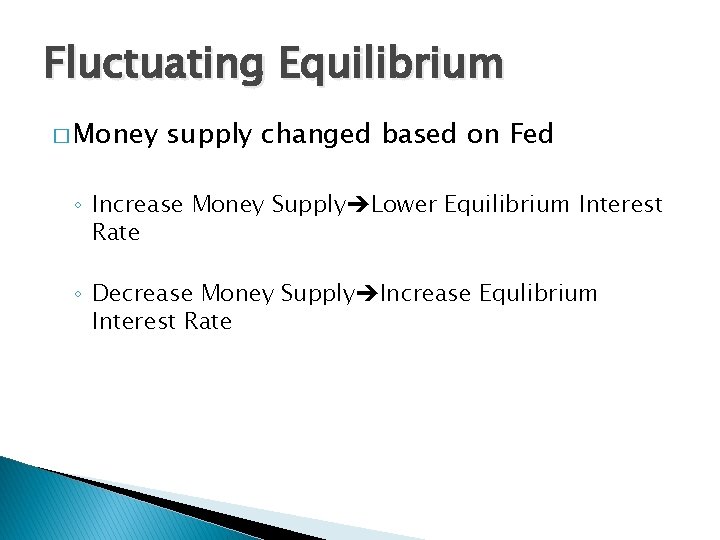 Fluctuating Equilibrium

□ Money supply changed based on Fed

◦ Increase Money Supply➔Lower Equilibrium Interest Rate

◦ Decrease Money Supply➔Increase Equlibrium Interest Rate